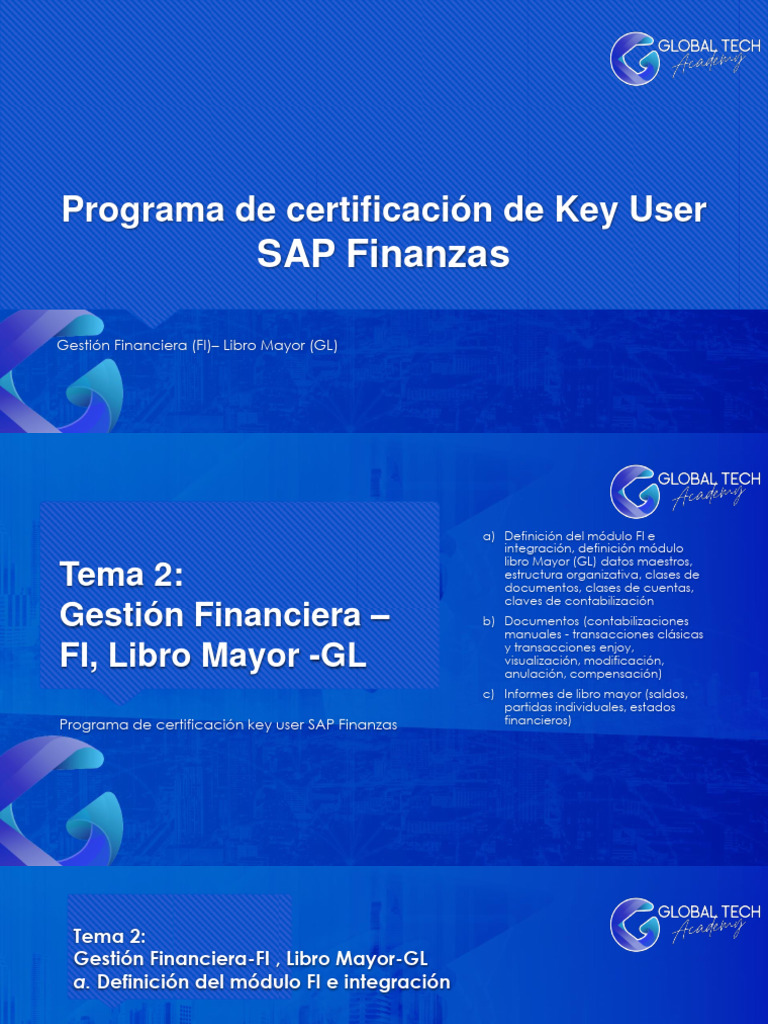 GLOBAL TECH Academy

Programa de certificación de Key User SAP Finanzas

Gestión Financiera (FI)– Libro Mayor (GL)

GLOBAL TECH Academy

Tema 2:
Gestión Financiera – FI, Libro Mayor -GL

Programa de certificación key user SAP Finanzas

a) Definición del módulo FI e integración, definición módulo libro Mayor (GL) datos maestros, estructura organizativa, clases de documentos, clases de cuentas, claves de contabilización

b) Documentos (contabilizaciones manuales - transacciones clásicas y transacciones enjoy, visualización, modificación, anulación, compensación)

c) Informes de libro mayor (saldos, partidas individuales, estados financieros)

GLOBAL TECH Academy

Tema 2:
Gestión Financiera-FI , Libro Mayor-GL
a. Definición del módulo FI e integración